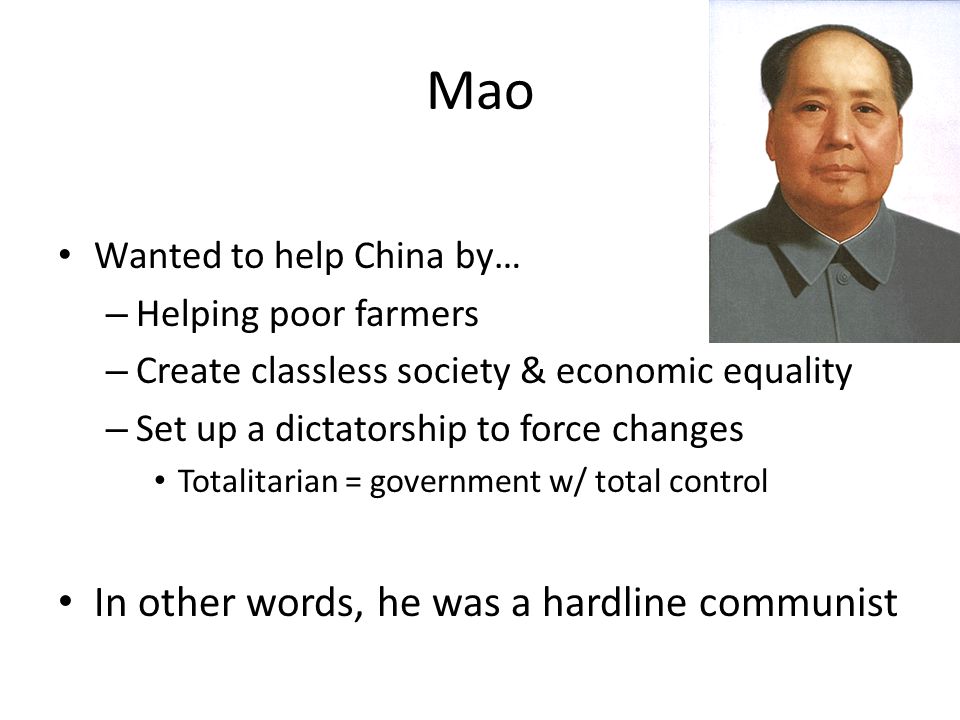 Mao

• Wanted to help China by…
 – Helping poor farmers
 – Create classless society & economic equality
 – Set up a dictatorship to force changes
  • Totalitarian = government w/ total control

• In other words, he was a hardline communist